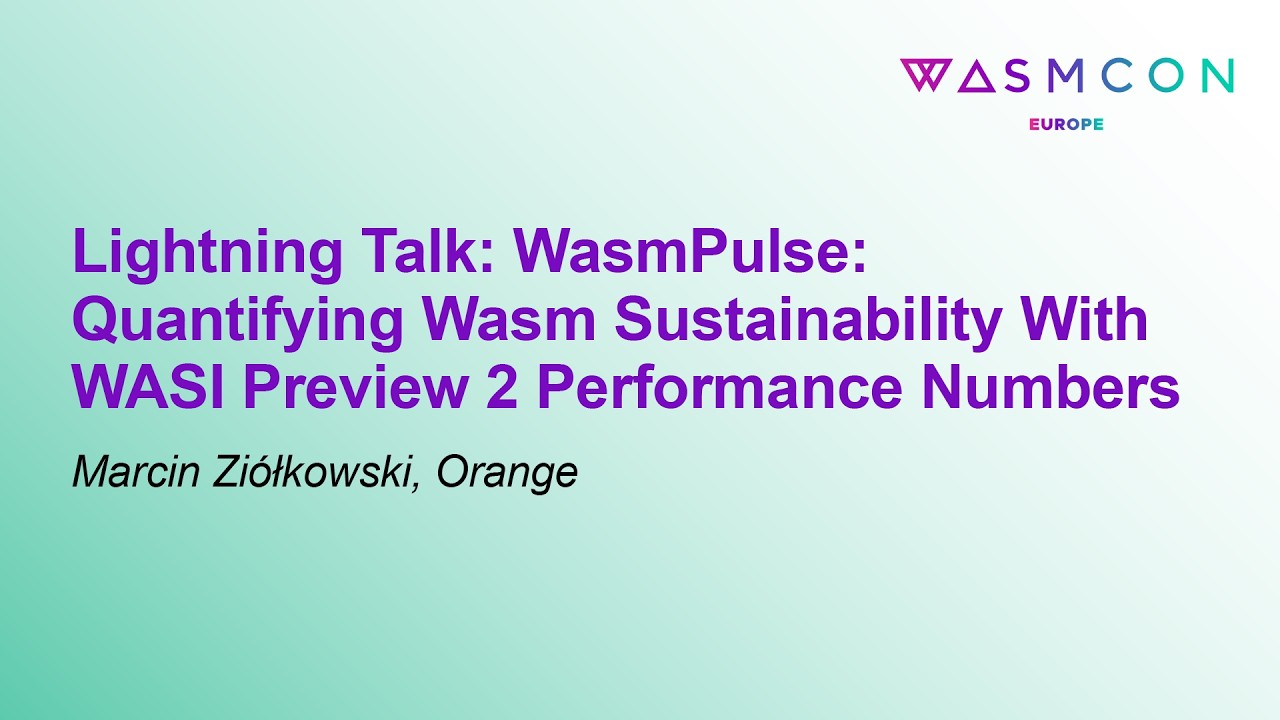 WASMCON
EUROPE

Lightning Talk: WasmPulse: Quantifying Wasm Sustainability With WASI Preview 2 Performance Numbers

Marcin Ziółkowski, Orange